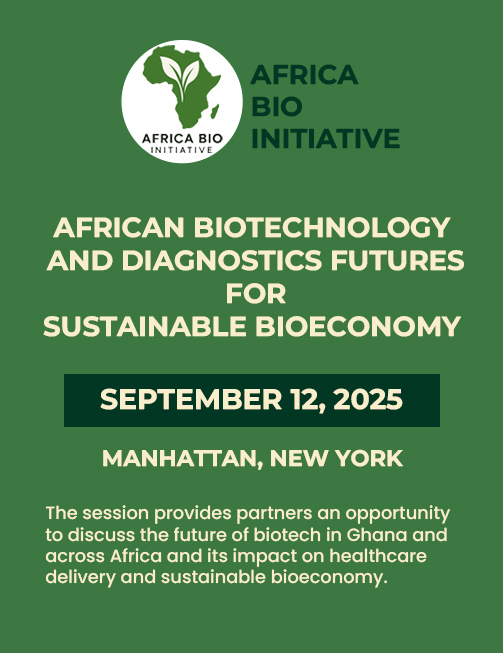 AFRICA BIO INITIATIVE

AFRICA BIO INITIATIVE

AFRICAN BIOTECHNOLOGY AND DIAGNOSTICS FUTURES FOR SUSTAINABLE BIOECONOMY

SEPTEMBER 12, 2025

MANHATTAN, NEW YORK

The session provides partners an opportunity to discuss the future of biotech in Ghana and across Africa and its impact on healthcare delivery and sustainable bioeconomy.